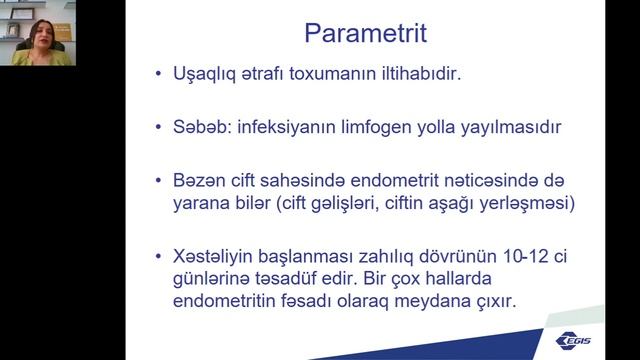 Parametrit

• Uşaqlıq ətrafı toxumanın iltihabıdır.

• Səbəb: infeksiyanın limfogen yolla yayılmasıdır

• Bəzən cift sahəsində endometrit nəticəsində də yarana bilər (cift gəlişləri, ciftin aşağı yerləşməsi)

• Xəstəliyin başlanması zahılıq dövrünün 10-12 ci günlərinə təsadüf edir. Bir çox hallarda endometritin fəsadı olaraq meydana çıxır.

EGIS